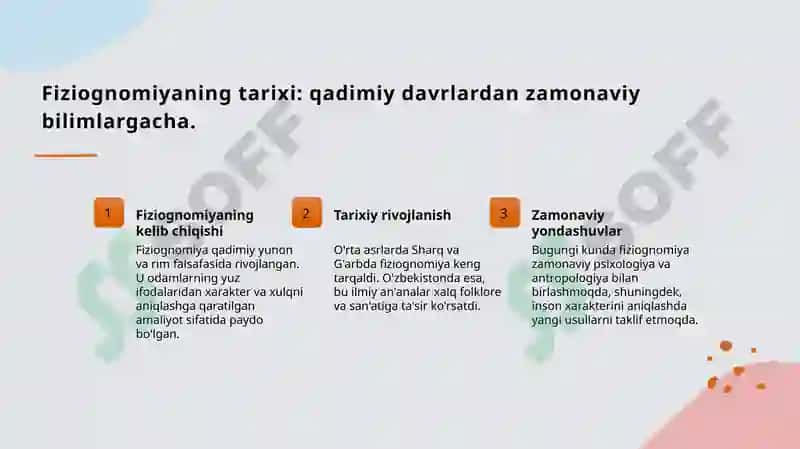 Fiziognomiyaning tarixi: qadimiy davrlardan zamonaviy bilimlargacha.

1

Fiziognomiyaning kelib chiqishi

Fiziognomiya qadimiy yunon va rim falsafasida rivojlangan. U odamlarning yuz ifodalaridan xarakter va xulqni aniqlashga qaratilgan amaliyot sifatida paydo bo'lgan.

2

Tarixiy rivojlanish

O'rta asrlarda Sharq va G'arbda fiziognomiya keng tarqaldi. O'zbekistonda esa, bu ilmiy an'analar xalq folklore va san'atiga ta'sir ko'rsatdi.

3

Zamonaviy yondashuvlar

Bugungi kunda fiziognomiya zamonaviy psixologiya va antropologiya bilan birlashmoqda, shuningdek, inson xarakterini aniqlashda yangi usullarni taklif etmoqda.

SOFF

SOFF